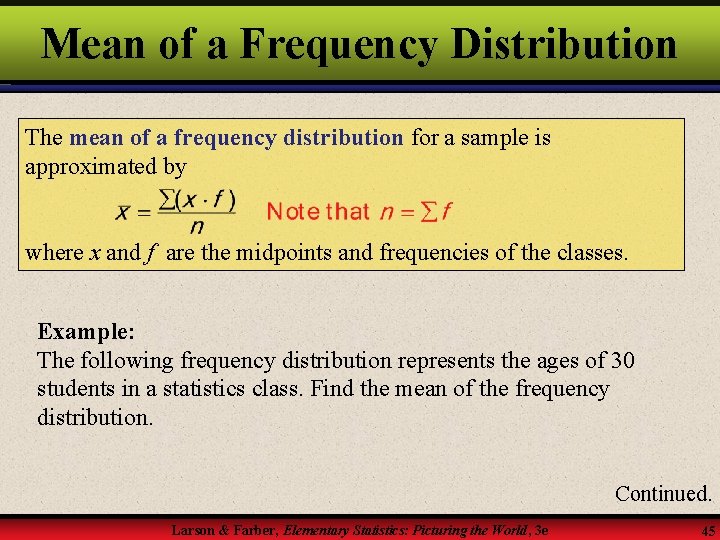 Mean of a Frequency Distribution

The mean of a frequency distribution for a sample is approximated by

$\bar{x} = \frac{\sum(x \cdot f)}{n}$ Note that $n = \sum f$

where $x$ and $f$ are the midpoints and frequencies of the classes.

Example:
The following frequency distribution represents the ages of 30 students in a statistics class. Find the mean of the frequency distribution.

Continued.

Larson & Farber, Elementary Statistics: Picturing the World, 3e

45